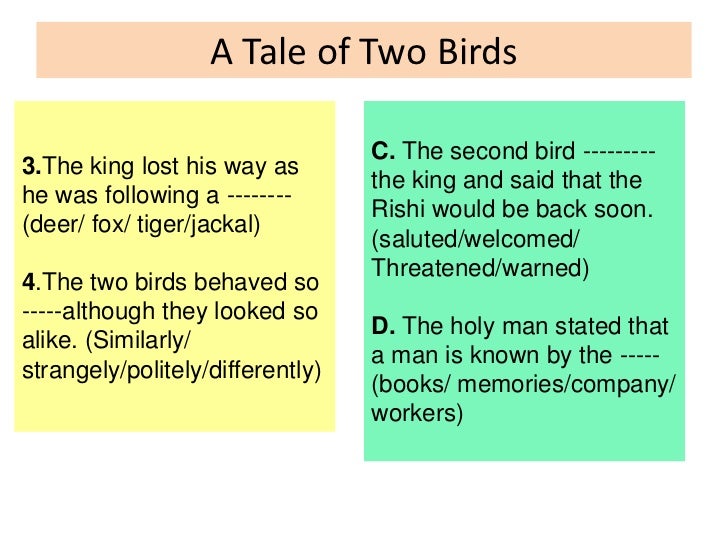 A Tale of Two Birds

3.The king lost his way as he was following a -------- (deer/ fox/ tiger/jackal)

4.The two birds behaved so -----although they looked so alike. (Similarly/ strangely/politely/differently)

C. The second bird --------- the king and said that the Rishi would be back soon. (saluted/welcomed/ Threatened/warned)

D. The holy man stated that a man is known by the ----- (books/ memories/company/ workers)